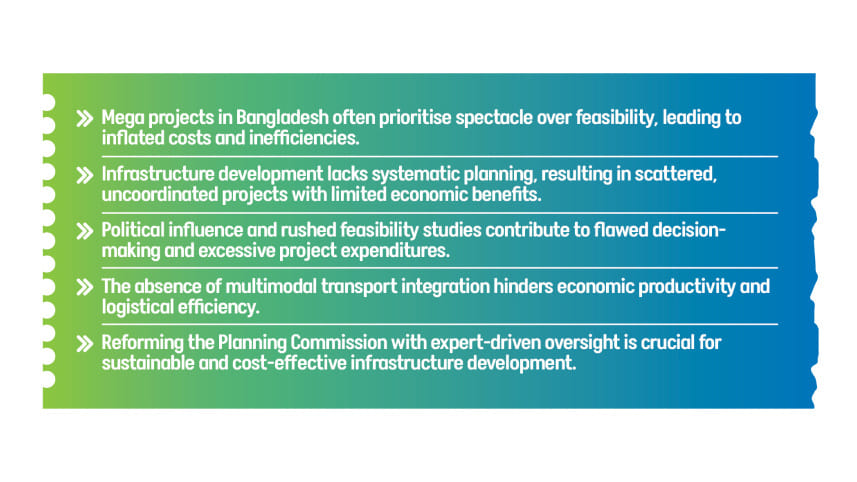 » Mega projects in Bangladesh often prioritise spectacle over feasibility, leading to inflated costs and inefficiencies.

» Infrastructure development lacks systematic planning, resulting in scattered, uncoordinated projects with limited economic benefits.

» Political influence and rushed feasibility studies contribute to flawed decision-making and excessive project expenditures.

» The absence of multimodal transport integration hinders economic productivity and logistical efficiency.

» Reforming the Planning Commission with expert-driven oversight is crucial for sustainable and cost-effective infrastructure development.